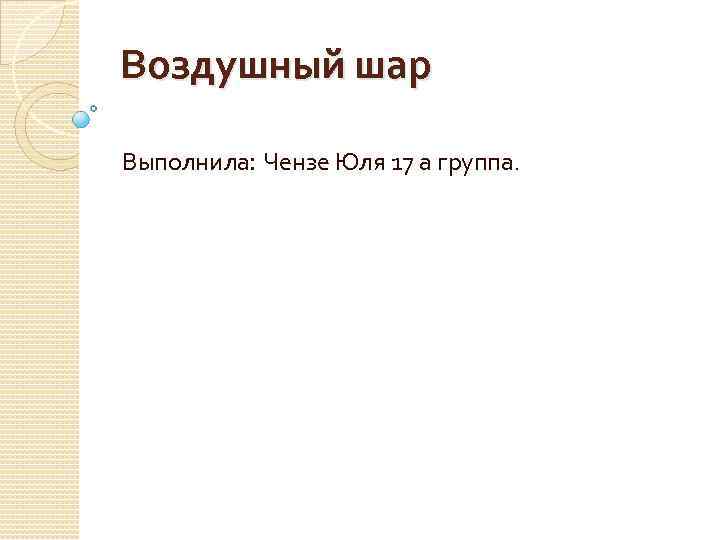 Воздушный шар

Выполнила: Чензе Юля 17 а группа.